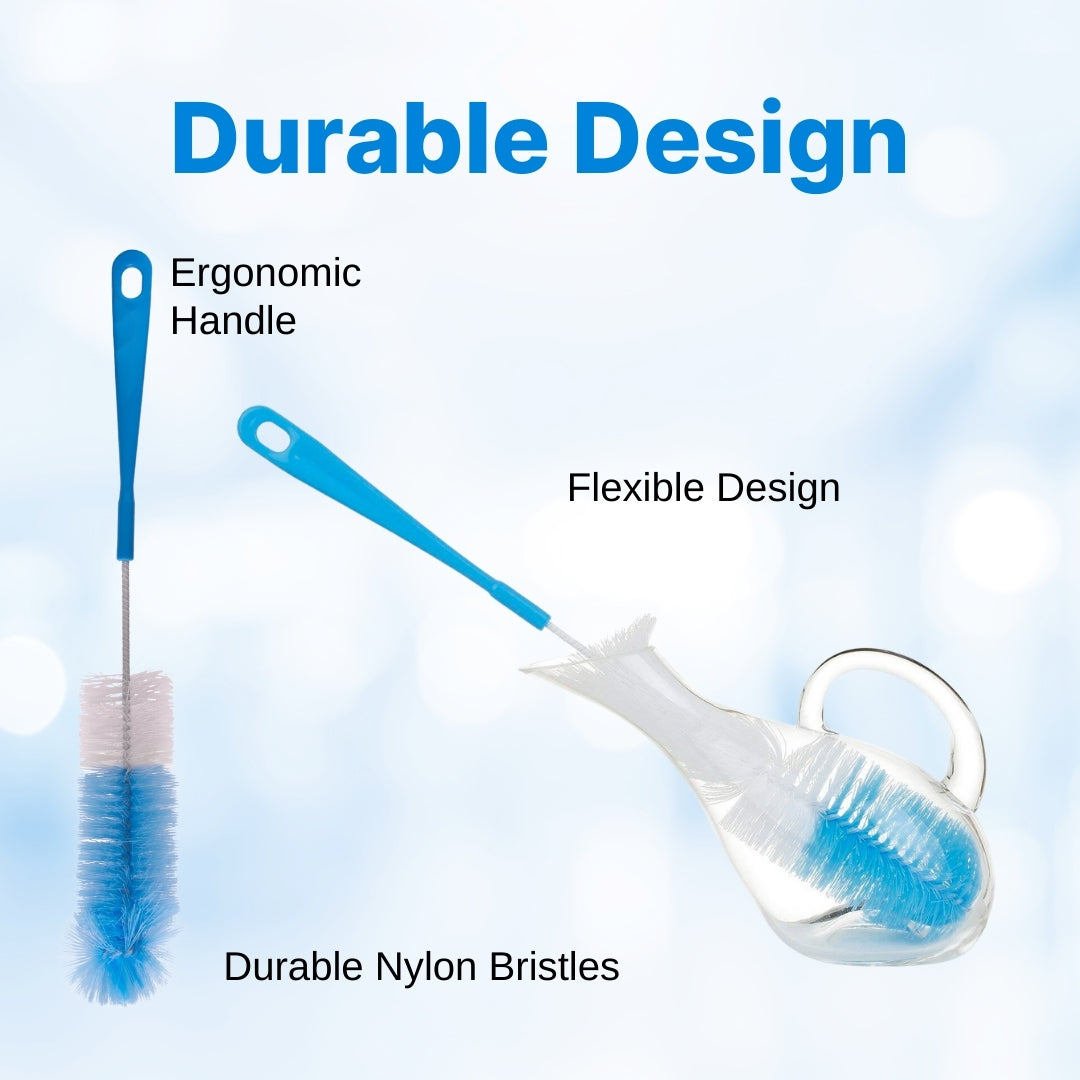 Durable Design

Ergonomic Handle

Flexible Design

Durable Nylon Bristles